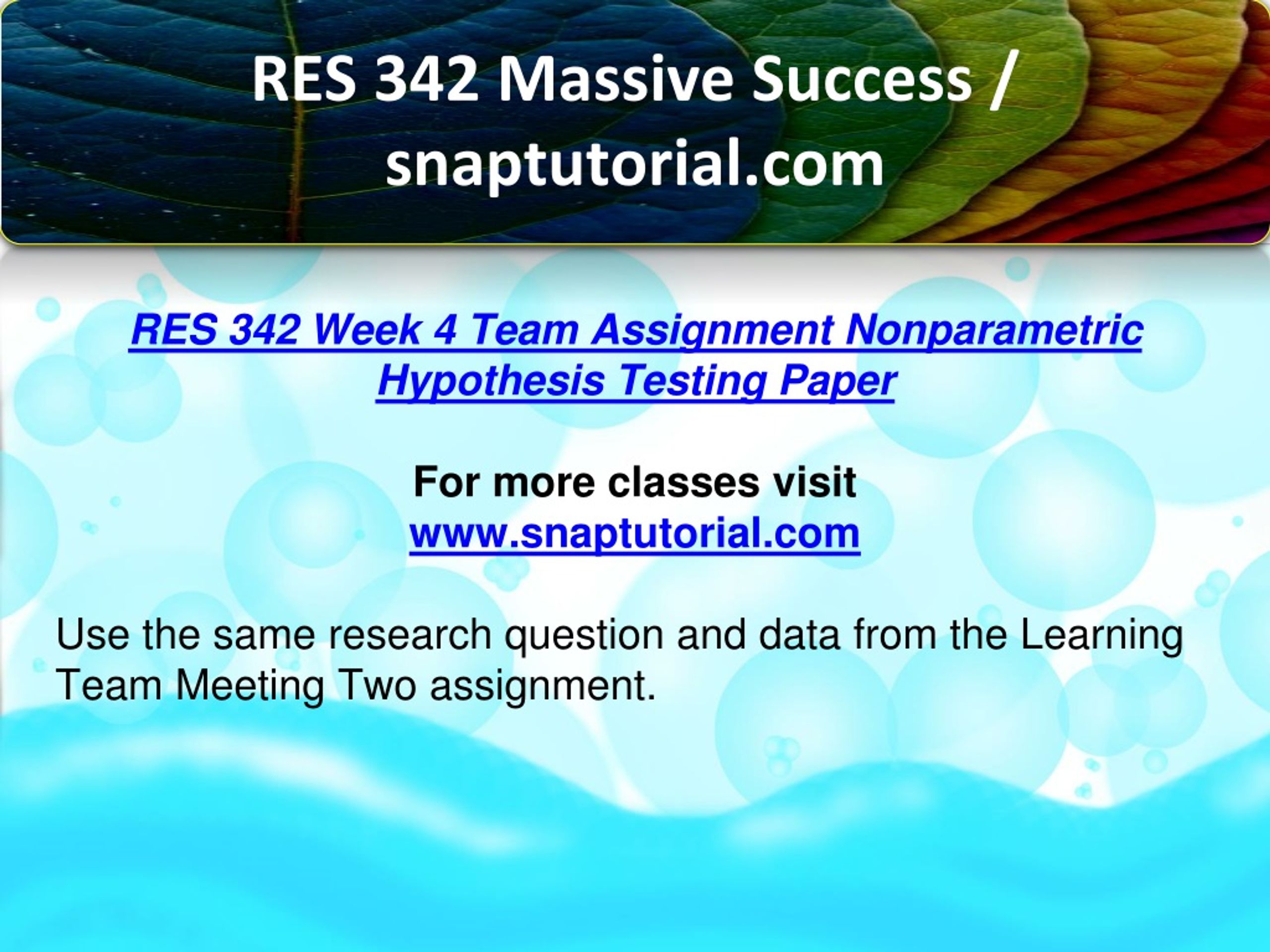 RES 342 Massive Success / snaptutorial.com

RES 342 Week 4 Team Assignment Nonparametric Hypothesis Testing Paper

For more classes visit
www.snaptutorial.com

Use the same research question and data from the Learning Team Meeting Two assignment.